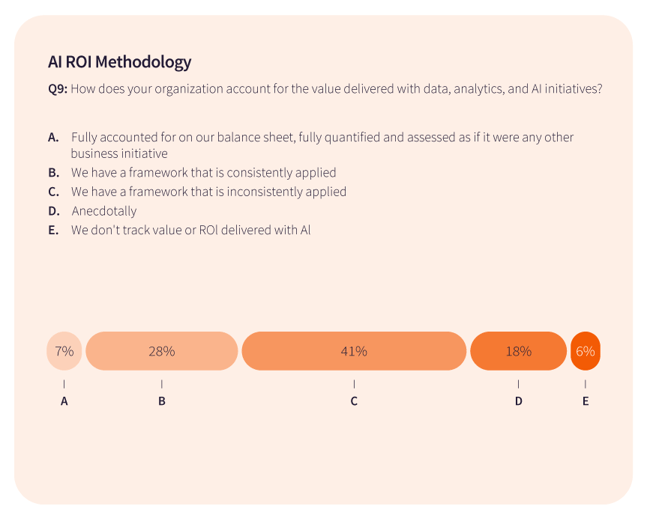 AI ROI Methodology

Q9: How does your organization account for the value delivered with data, analytics, and AI initiatives?

A. Fully accounted for on our balance sheet, fully quantified and assessed as if it were any other business initiative
B. We have a framework that is consistently applied
C. We have a framework that is inconsistently applied
D. Anecdotally
E. We don't track value or ROI delivered with AI

7% 28% 41% 18% 6%

A B C D E